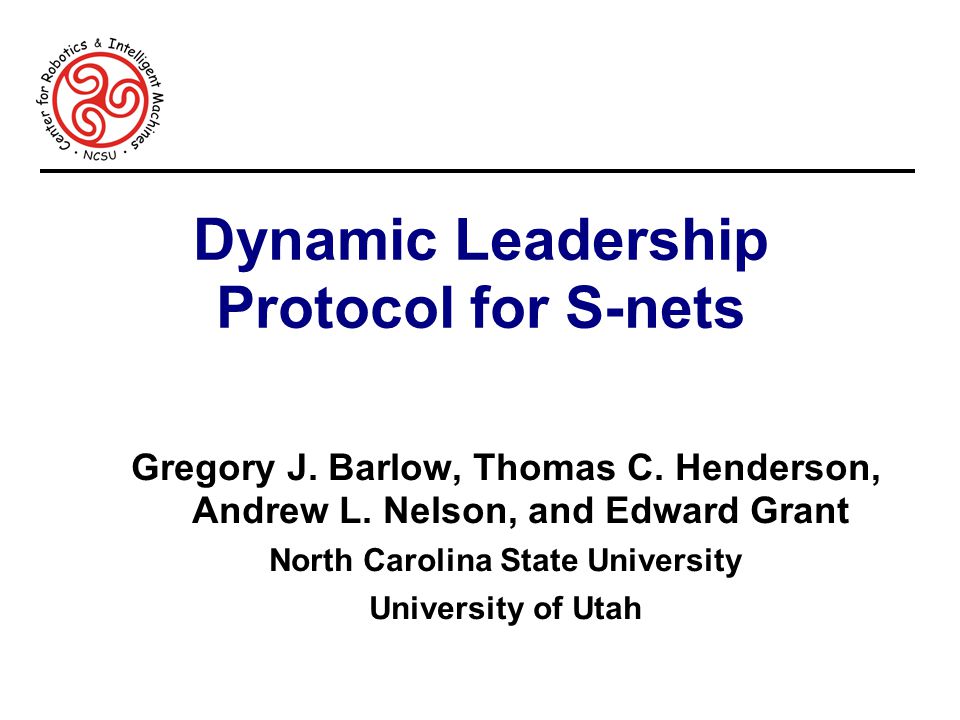 Center for Robotics & Intelligent Machines · NCSU ·

Dynamic Leadership Protocol for S-nets

Gregory J. Barlow, Thomas C. Henderson, Andrew L. Nelson, and Edward Grant

North Carolina State University

University of Utah